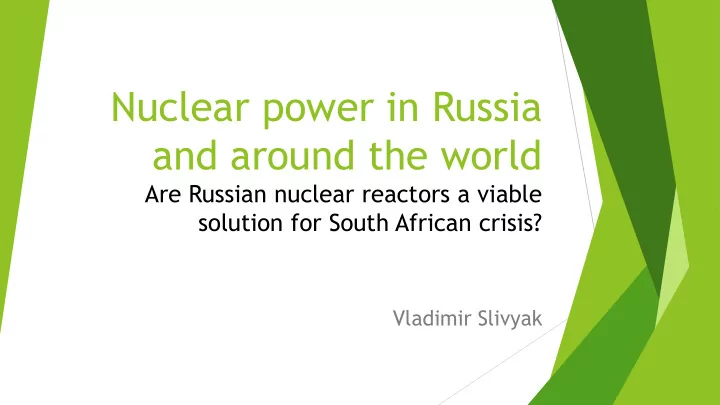 Nuclear power in Russia and around the world

Are Russian nuclear reactors a viable solution for South African crisis?

Vladimir Slivyak